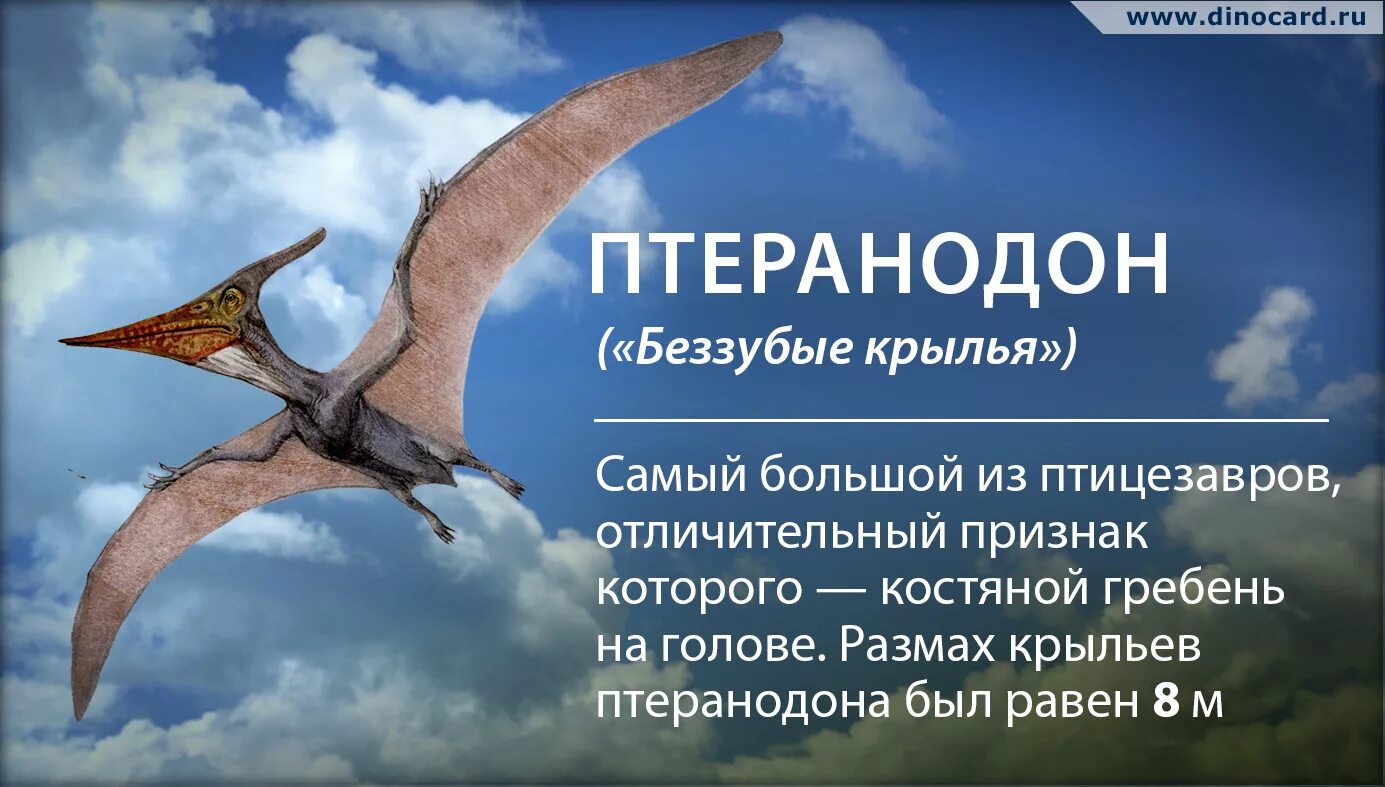 www.dinocard.ru

ПТЕРАНОДОН

(«Беззубые крылья»)

Самый большой из птицезавров, отличительный признак которого — костяной гребень на голове. Размах крыльев птеранодона был равен 8 м